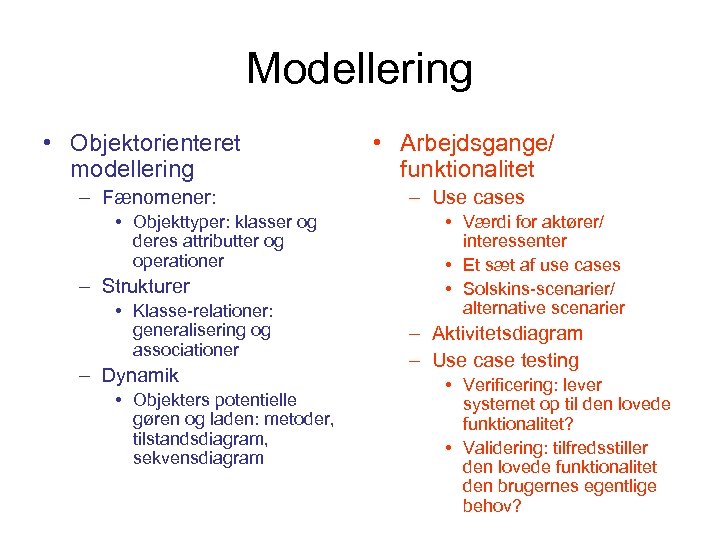 Modellering

• Objektorienteret modellering
  – Fænomener:
    • Objekttyper: klasser og deres attributter og operationer
  – Strukturer
    • Klasse-relationer: generalisering og associationer
  – Dynamik
    • Objekters potentielle gøren og laden: metoder, tilstandsdiagram, sekvensdiagram

• Arbejdsgange/ funktionalitet
  – Use cases
    • Værdi for aktører/ interessenter
    • Et sæt af use cases
    • Solskins-scenarier/ alternative scenarier
  – Aktivitetsdiagram
  – Use case testing
    • Verificering: lever systemet op til den lovede funktionalitet?
    • Validering: tilfredsstiller den lovede funktionalitet den brugernes egentlige behov?